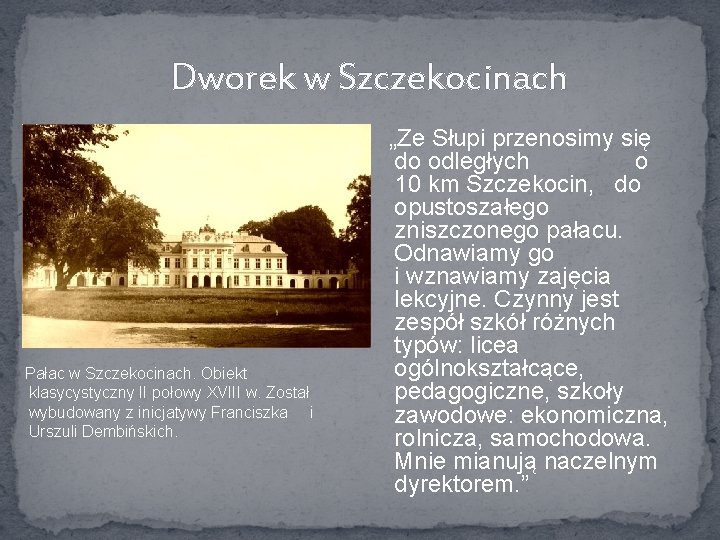 Dworek w Szczekocinach

Pałac w Szczekocinach. Obiekt klasycystyczny II połowy XVIII w. Został wybudowany z inicjatywy Franciszka i Urszuli Dembińskich.

„Ze Słupi przenosimy się do odległych o 10 km Szczekocin, do opustoszałego zniszczonego pałacu. Odnawiamy go i wznawiamy zajęcia lekcyjne. Czynny jest zespół szkół różnych typów: licea ogólnokształcące, pedagogiczne, szkoły zawodowe: ekonomiczna, rolnicza, samochodowa. Mnie mianują naczelnym dyrektorem.”